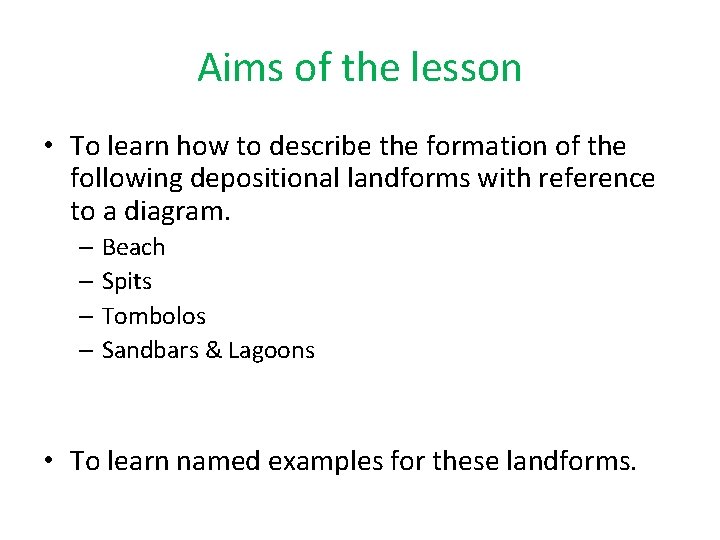 Aims of the lesson

• To learn how to describe the formation of the following depositional landforms with reference to a diagram.
– Beach
– Spits
– Tombolos
– Sandbars & Lagoons

• To learn named examples for these landforms.